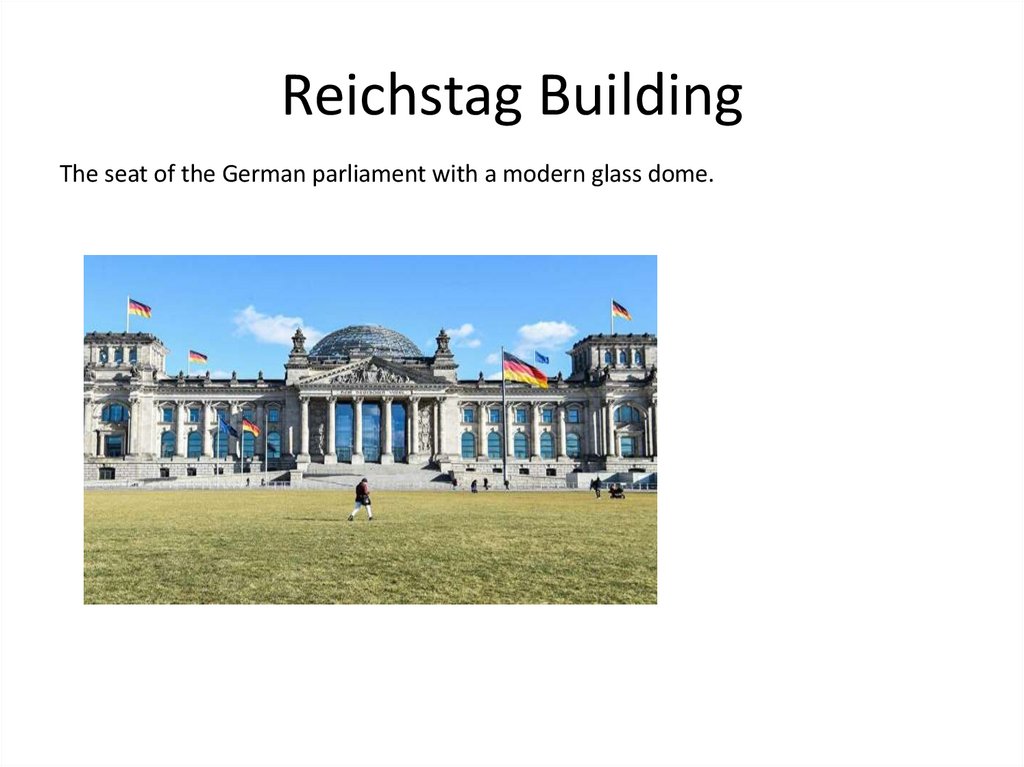 Reichstag Building

The seat of the German parliament with a modern glass dome.